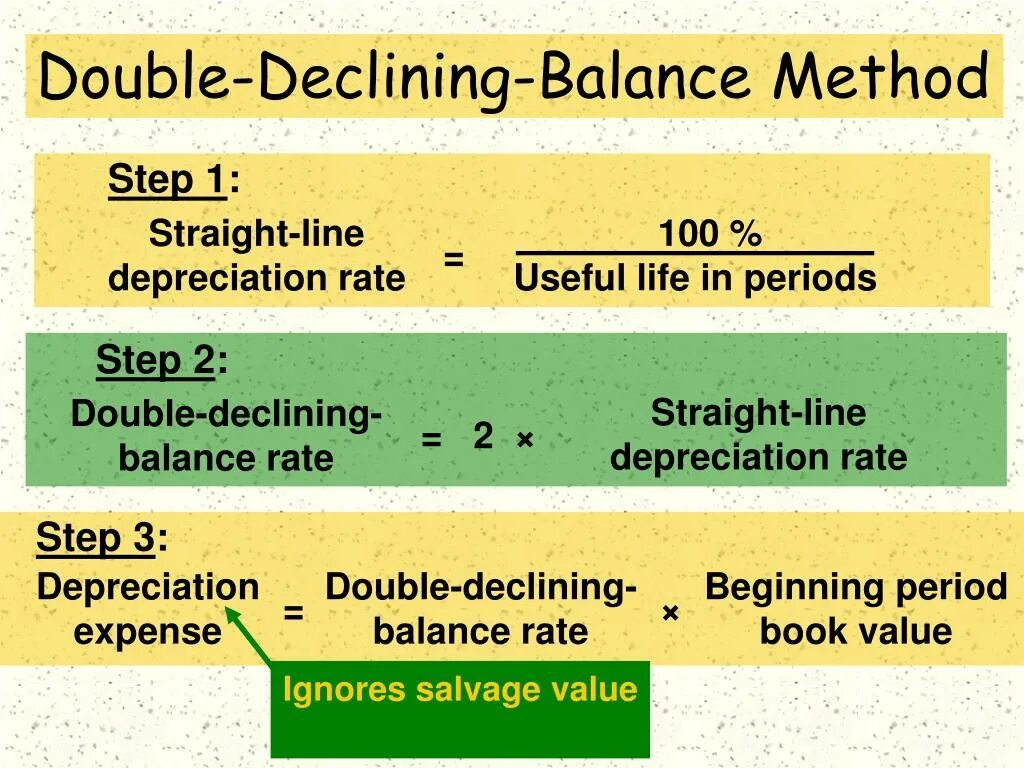 Double-Declining-Balance Method

Step 1:

Straight-line depreciation rate = $\frac{100\ \%}{\text{Useful life in periods}}$

Step 2:

Double-declining-balance rate = 2 × Straight-line depreciation rate

Step 3:

Depreciation expense = Double-declining-balance rate × Beginning period book value

Ignores salvage value